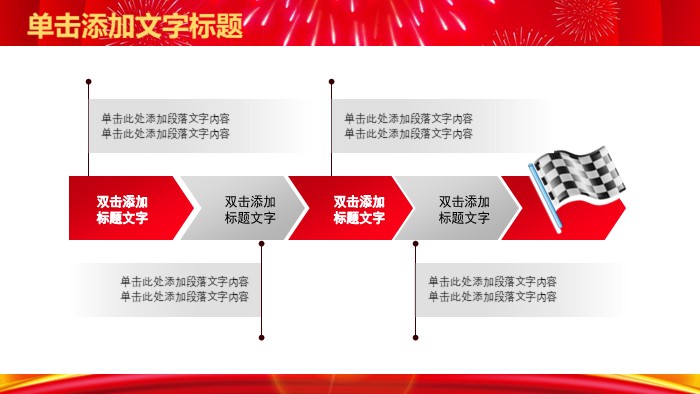 单击添加文字标题

单击此处添加段落文字内容
单击此处添加段落文字内容

单击此处添加段落文字内容
单击此处添加段落文字内容

双击添加
标题文字

双击添加
标题文字

双击添加
标题文字

双击添加
标题文字

单击此处添加段落文字内容
单击此处添加段落文字内容

单击此处添加段落文字内容
单击此处添加段落文字内容